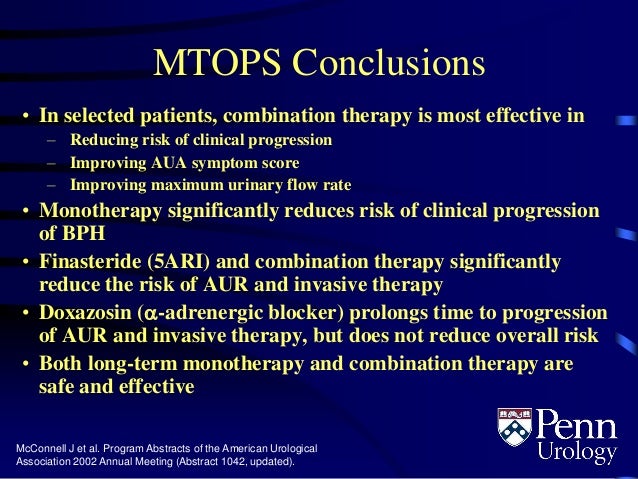 MTOPS Conclusions

• In selected patients, combination therapy is most effective in
– Reducing risk of clinical progression
– Improving AUA symptom score
– Improving maximum urinary flow rate
• Monotherapy significantly reduces risk of clinical progression of BPH
• Finasteride (5ARI) and combination therapy significantly reduce the risk of AUR and invasive therapy
• Doxazosin ($\alpha$-adrenergic blocker) prolongs time to progression of AUR and invasive therapy, but does not reduce overall risk
• Both long-term monotherapy and combination therapy are safe and effective

McConnell J et al. Program Abstracts of the American Urological Association 2002 Annual Meeting (Abstract 1042, updated).

Penn Urology